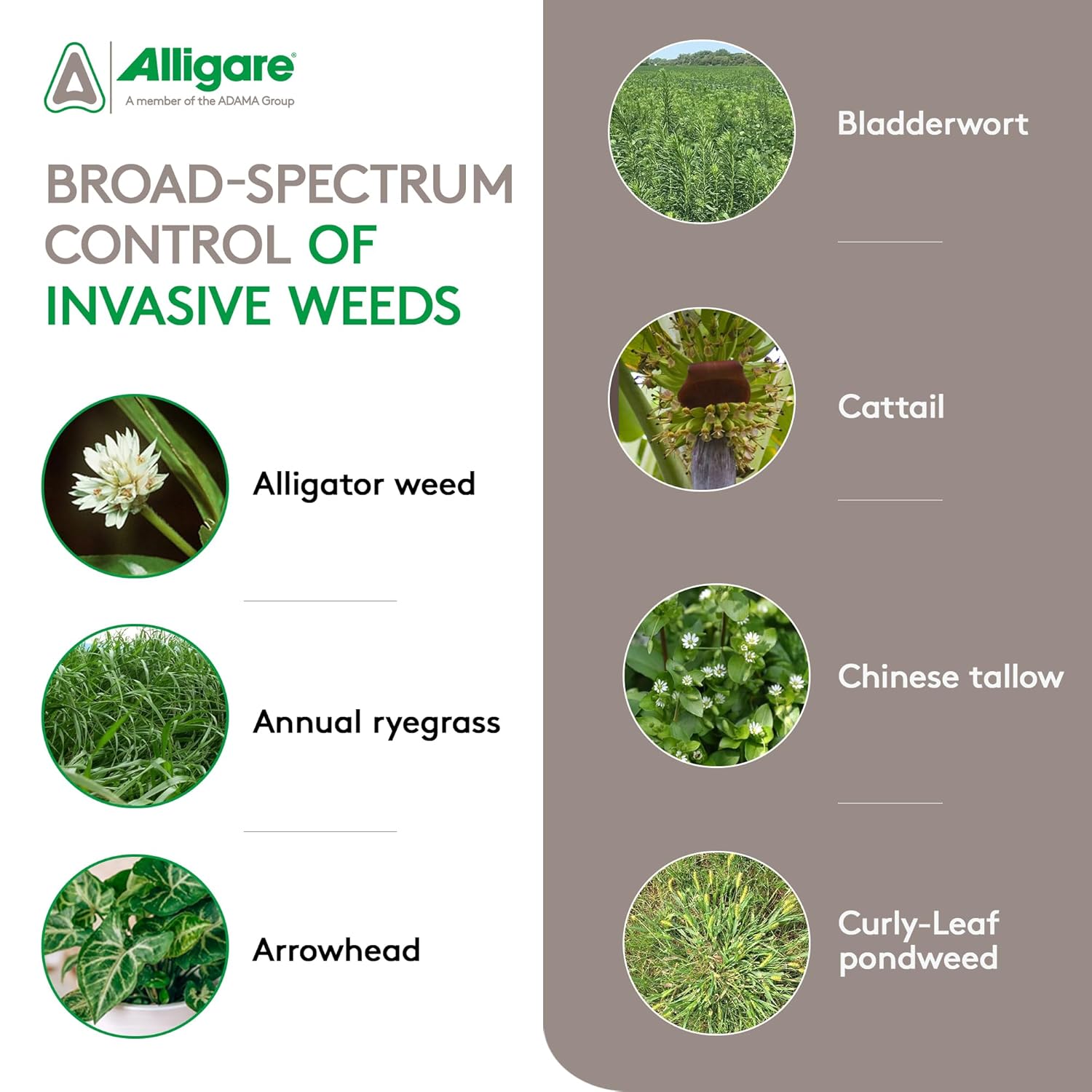 Alligare®
A member of the ADAMA Group

BROAD-SPECTRUM CONTROL OF INVASIVE WEEDS

Alligator weed

Annual ryegrass

Arrowhead

Bladderwort

Cattail

Chinese tallow

Curly-Leaf pondweed